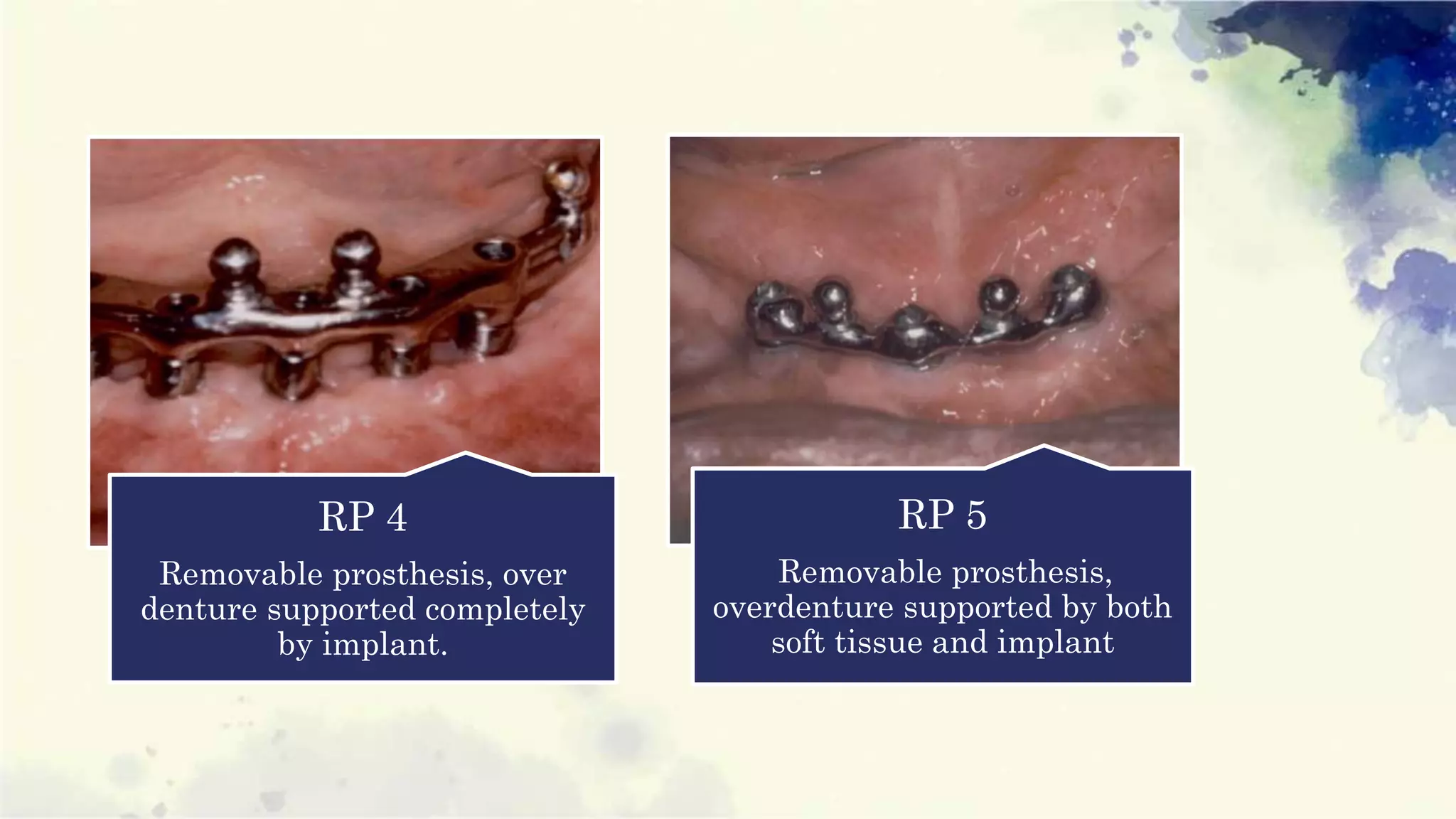 RP 4

Removable prosthesis, over denture supported completely by implant.

RP 5

Removable prosthesis, overdenture supported by both soft tissue and implant